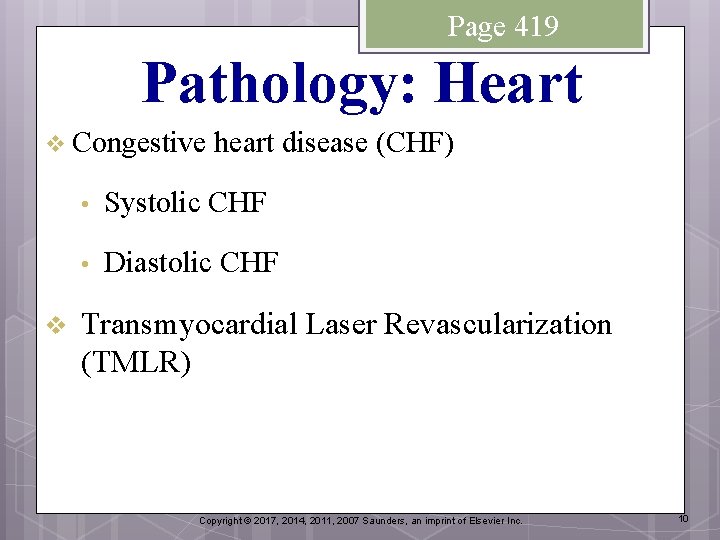 Page 419

Pathology: Heart

❖ Congestive heart disease (CHF)

• Systolic CHF

• Diastolic CHF

❖ Transmyocardial Laser Revascularization (TMLR)

Copyright © 2017, 2014, 2011, 2007 Saunders, an imprint of Elsevier Inc.

10